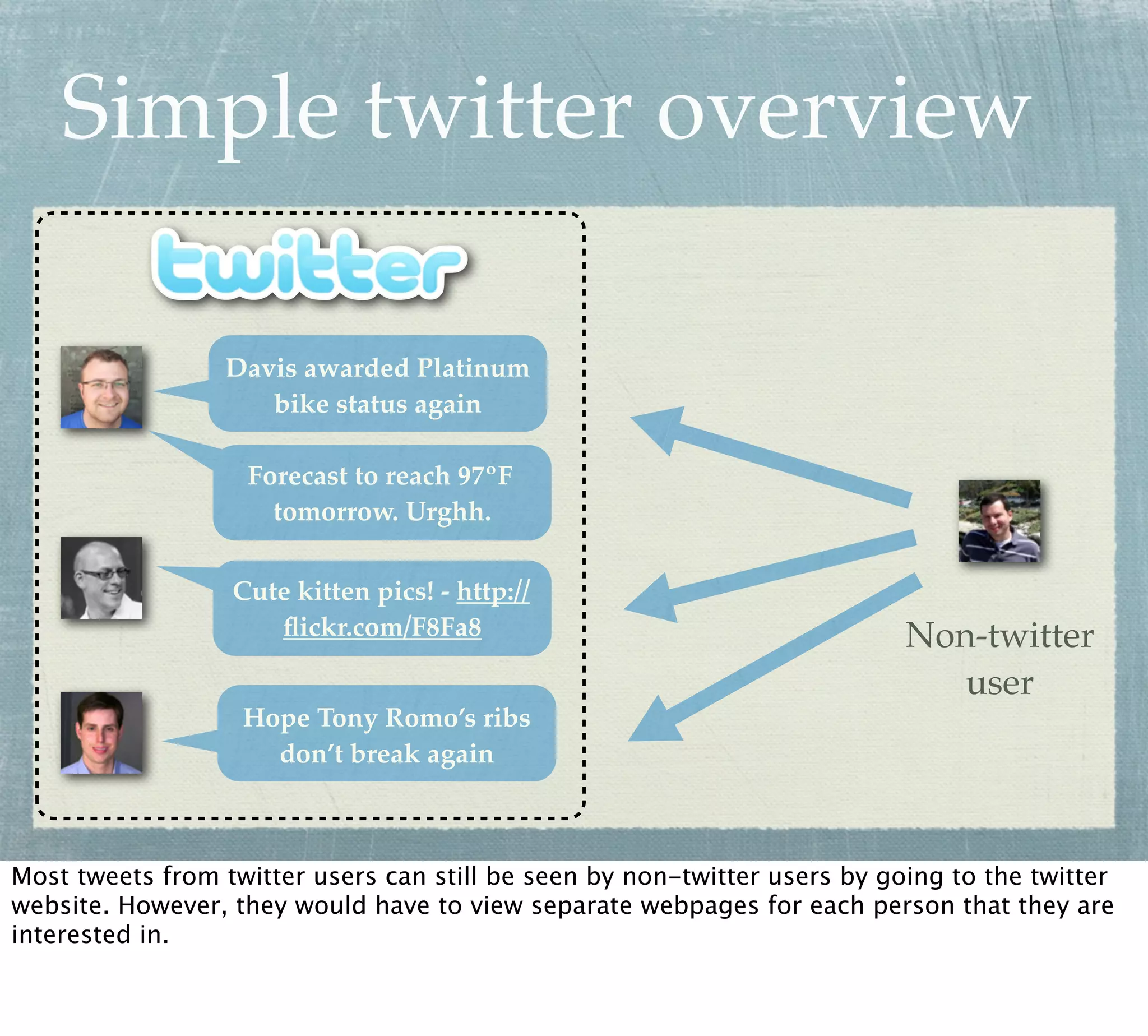 Simple twitter overview

twitter

Davis awarded Platinum bike status again

Forecast to reach 97°F tomorrow. Urghh.

Cute kitten pics! - http://flickr.com/F8Fa8

Hope Tony Romo's ribs don't break again

Non-twitter user

Most tweets from twitter users can still be seen by non-twitter users by going to the twitter website. However, they would have to view separate webpages for each person that they are interested in.